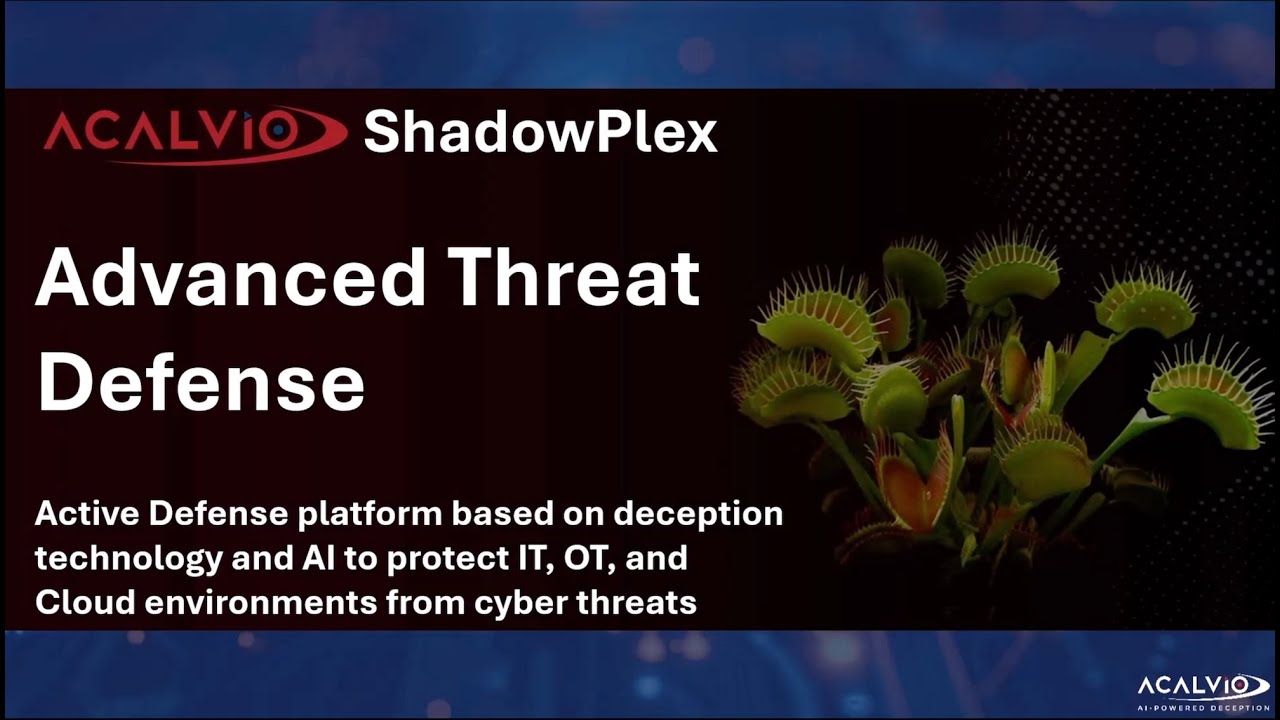 ACALVIO ShadowPlex

Advanced Threat Defense

Active Defense platform based on deception technology and AI to protect IT, OT, and Cloud environments from cyber threats

ACALVIO
AI-POWERED DECEPTION